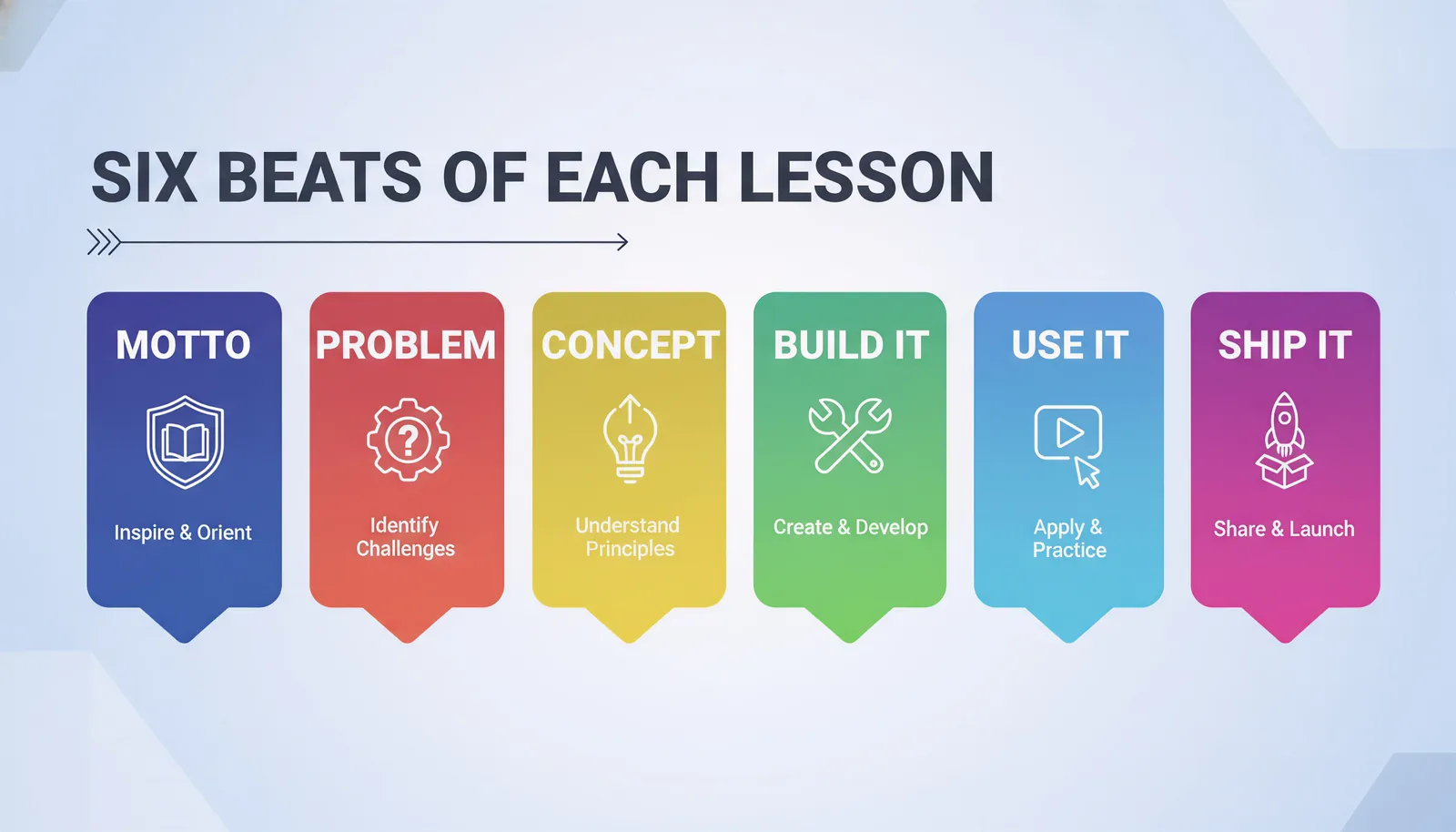 SIX BEATS OF EACH LESSON

MOTTO

Inspire & Orient

PROBLEM

Identify Challenges

CONCEPT

Understand Principles

BUILD IT

Create & Develop

USE IT

Apply & Practice

SHIP IT

Share & Launch